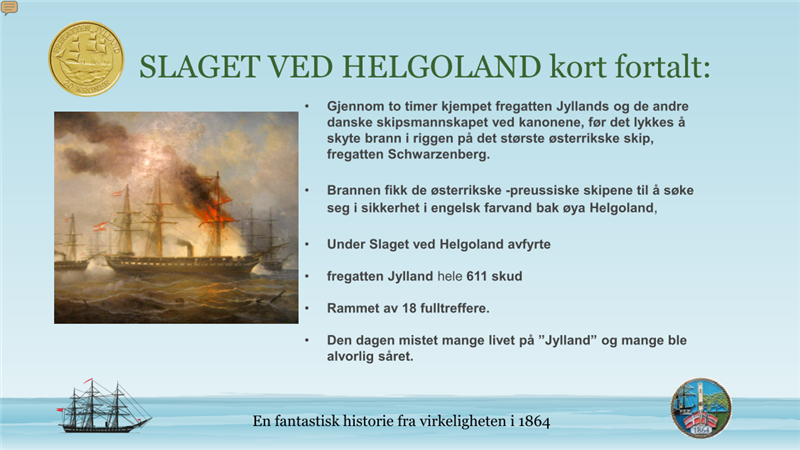 FREGATTEN JYLLAND
20 KRONER

SLAGET VED HELGOLAND kort fortalt:

• Gjennom to timer kjempet fregatten Jyllands og de andre danske skipsmannskapet ved kanonene, før det lykkes å skyte brann i riggen på det største østerrikske skip, fregatten Schwarzenberg.

• Brannen fikk de østerrikske -preussiske skipene til å søke seg i sikkerhet i engelsk farvand bak øya Helgoland,

• Under Slaget ved Helgoland avfyrte

• fregatten Jylland hele 611 skud

• Rammet av 18 fulltreffere.

• Den dagen mistet mange livet på "Jylland" og mange ble alvorlig såret.

En fantastisk historie fra virkeligheten i 1864

1864